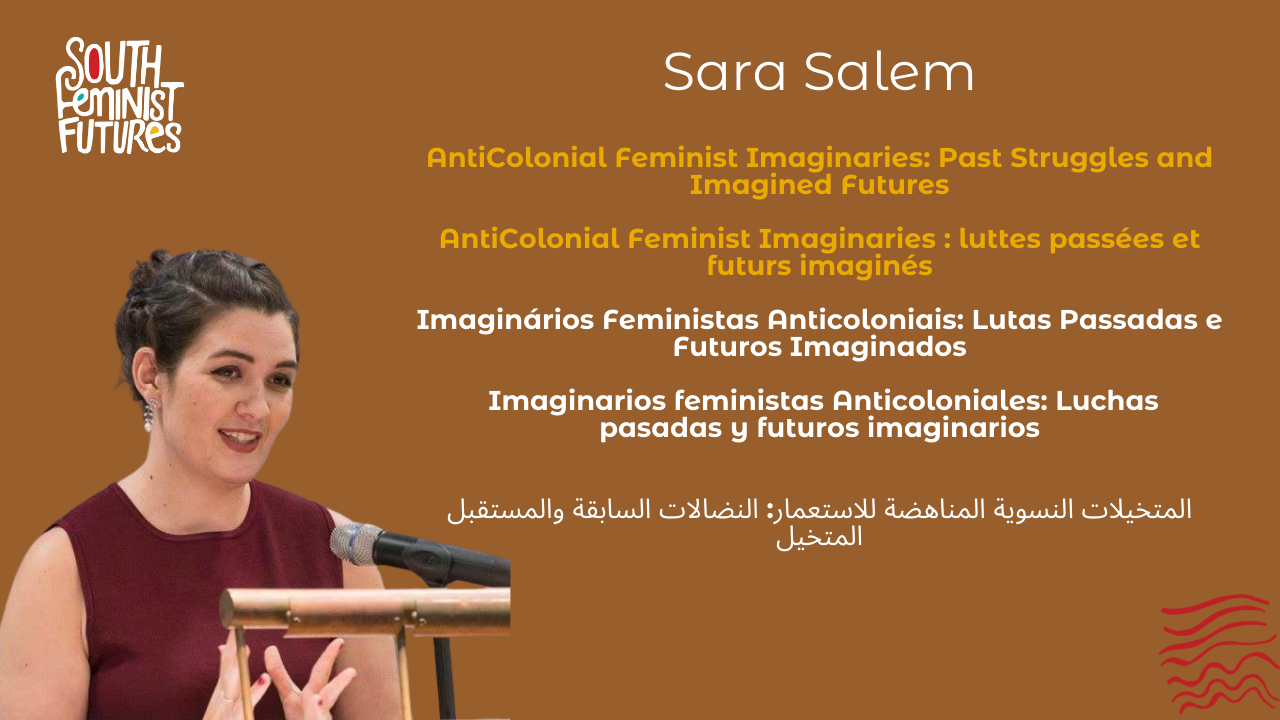 SOUTH FEMINIST FUTURES

Sara Salem

AntiColonial Feminist Imaginaries: Past Struggles and Imagined Futures

AntiColonial Feminist Imaginaries : luttes passées et futurs imaginés

Imaginários Feministas Anticoloniais: Lutas Passadas e Futuros Imaginados

Imaginarios feministas Anticoloniales: Luchas pasadas y futuros imaginarios

المتخيلات النسوية المناهضة للاستعمار: النضالات السابقة والمستقبل المتخيل